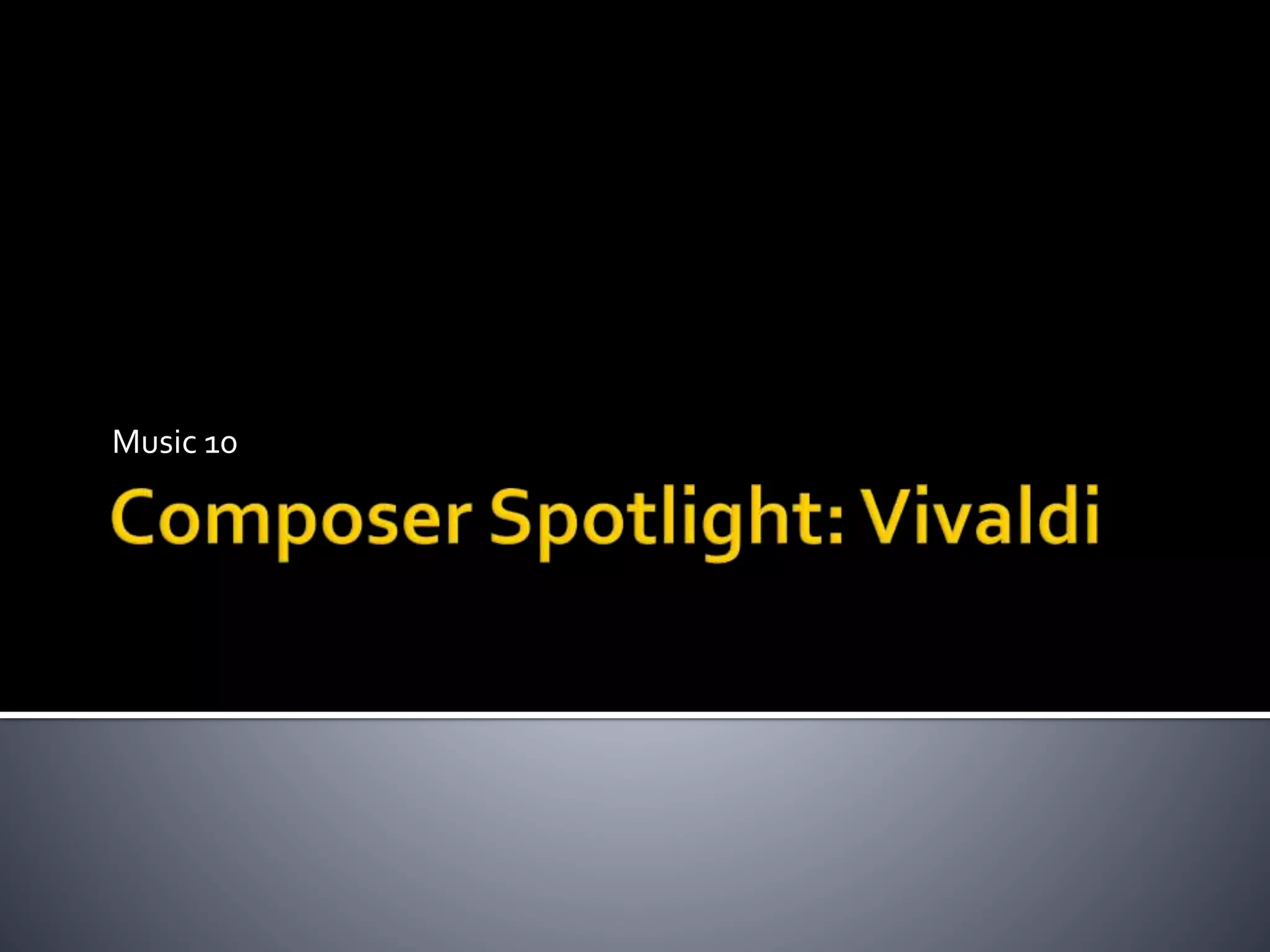 Music 10

Composer Spotlight: Vivaldi